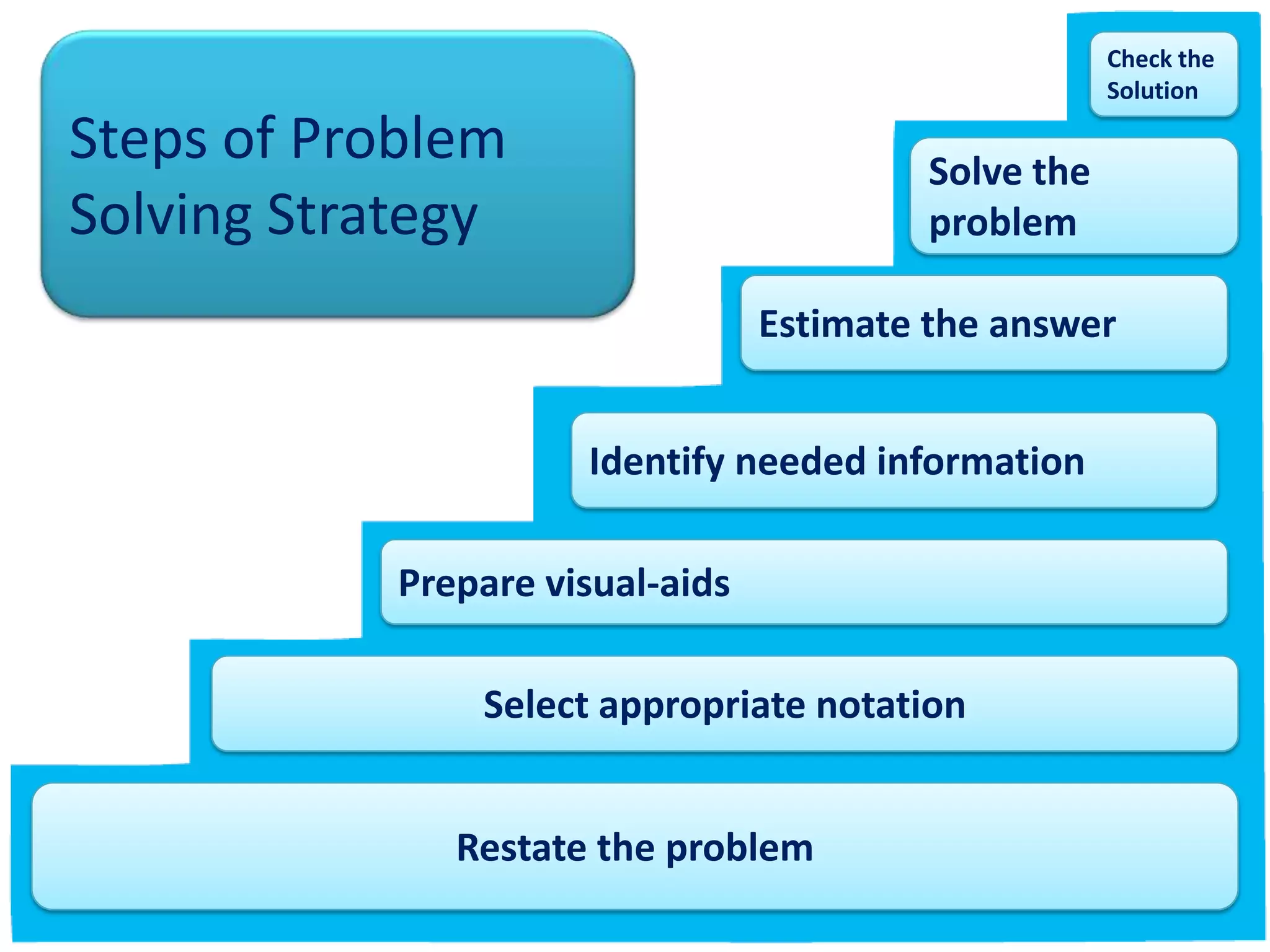 Steps of Problem Solving Strategy

Check the Solution

Solve the problem

Estimate the answer

Identify needed information

Prepare visual-aids

Select appropriate notation

Restate the problem